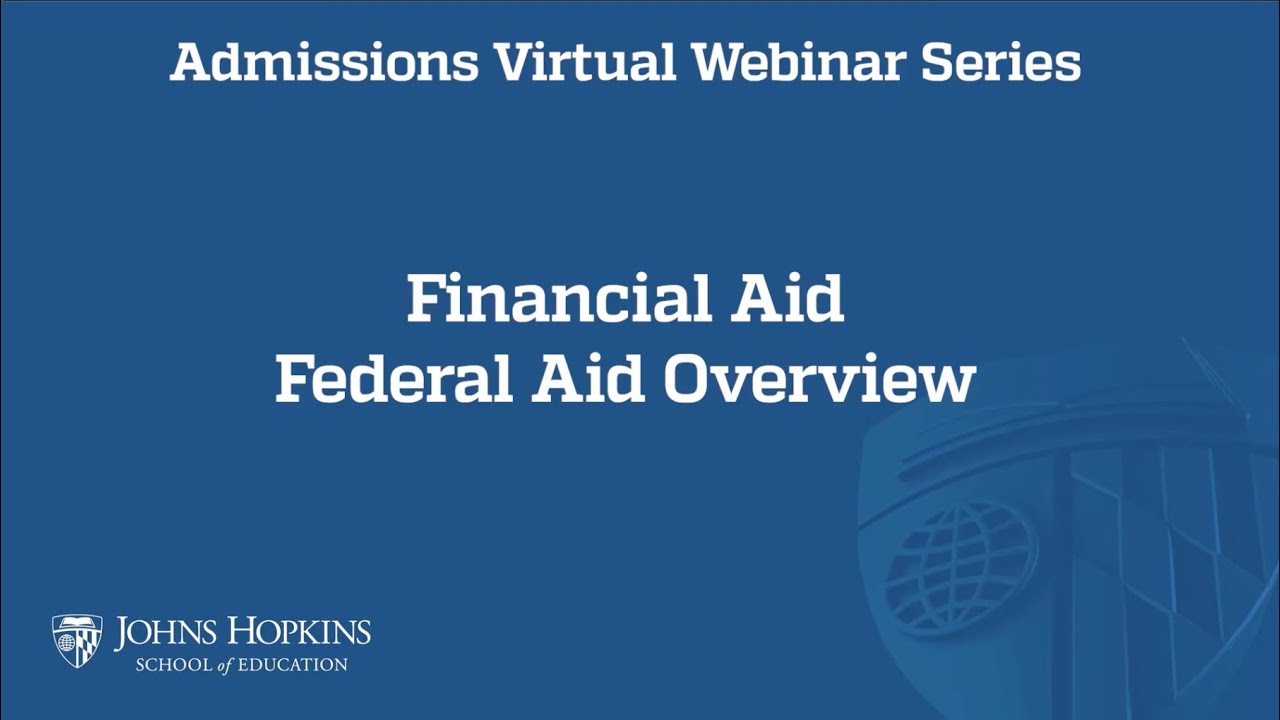 Admissions Virtual Webinar Series

Financial Aid
Federal Aid Overview

JOHNS HOPKINS
SCHOOL of EDUCATION